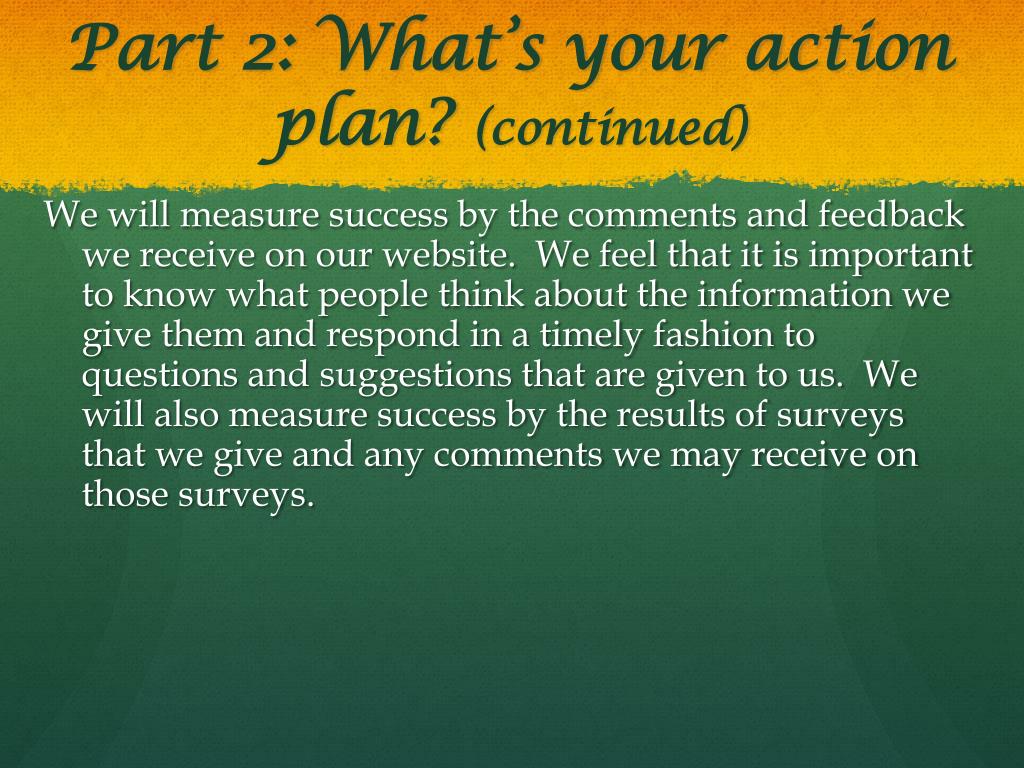 Part 2: What's your action plan? (continued)

We will measure success by the comments and feedback we receive on our website. We feel that it is important to know what people think about the information we give them and respond in a timely fashion to questions and suggestions that are given to us. We will also measure success by the results of surveys that we give and any comments we may receive on those surveys.